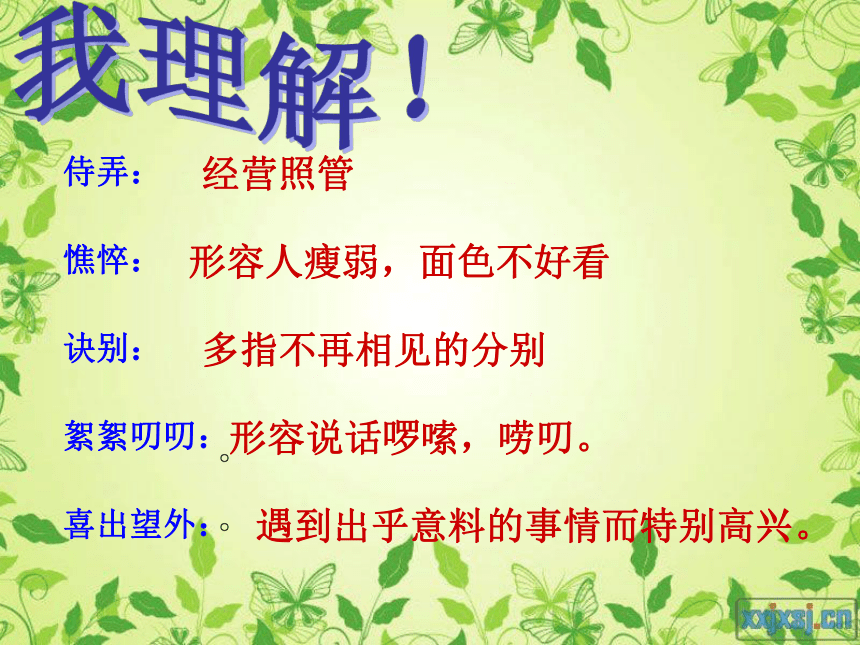 我理解！

侍弄： 经营照管

憔悴： 形容人瘦弱，面色不好看

诀别： 多指不再相见的分别

絮絮叨叨：。形容说话啰嗦，唠叨。

喜出望外：。 遇到出乎意料的事情而特别高兴。

xxjxsj.cn